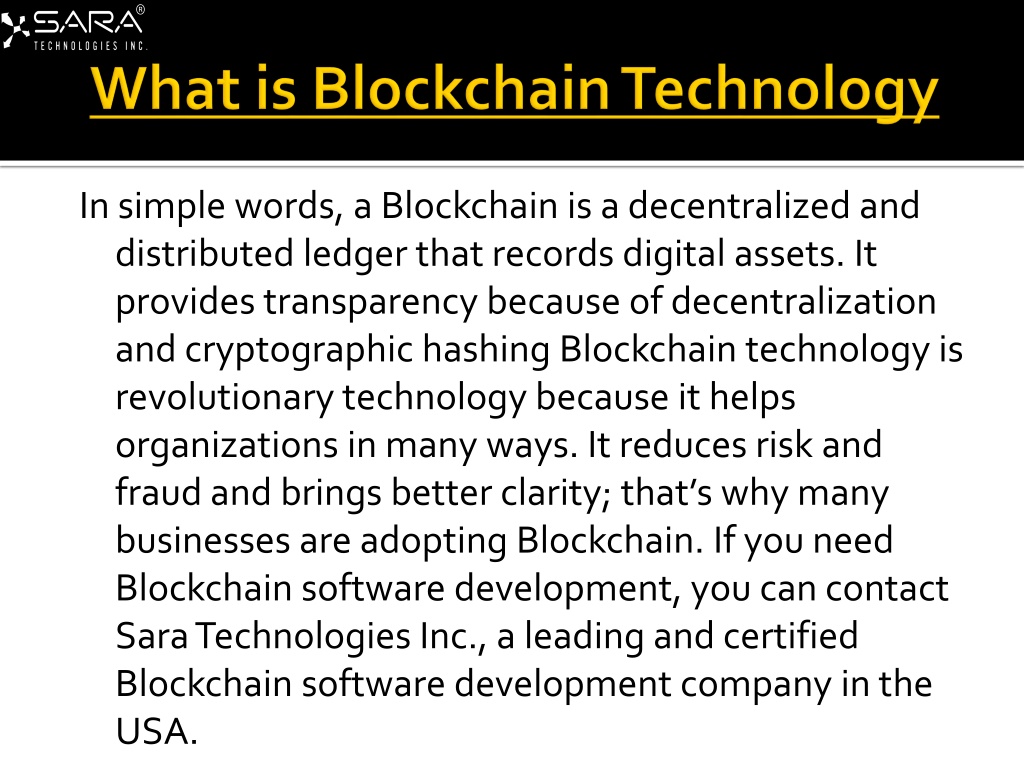 SARA®
TECHNOLOGIES INC.

What is Blockchain Technology

In simple words, a Blockchain is a decentralized and distributed ledger that records digital assets. It provides transparency because of decentralization and cryptographic hashing Blockchain technology is revolutionary technology because it helps organizations in many ways. It reduces risk and fraud and brings better clarity; that's why many businesses are adopting Blockchain. If you need Blockchain software development, you can contact Sara Technologies Inc., a leading and certified Blockchain software development company in the USA.